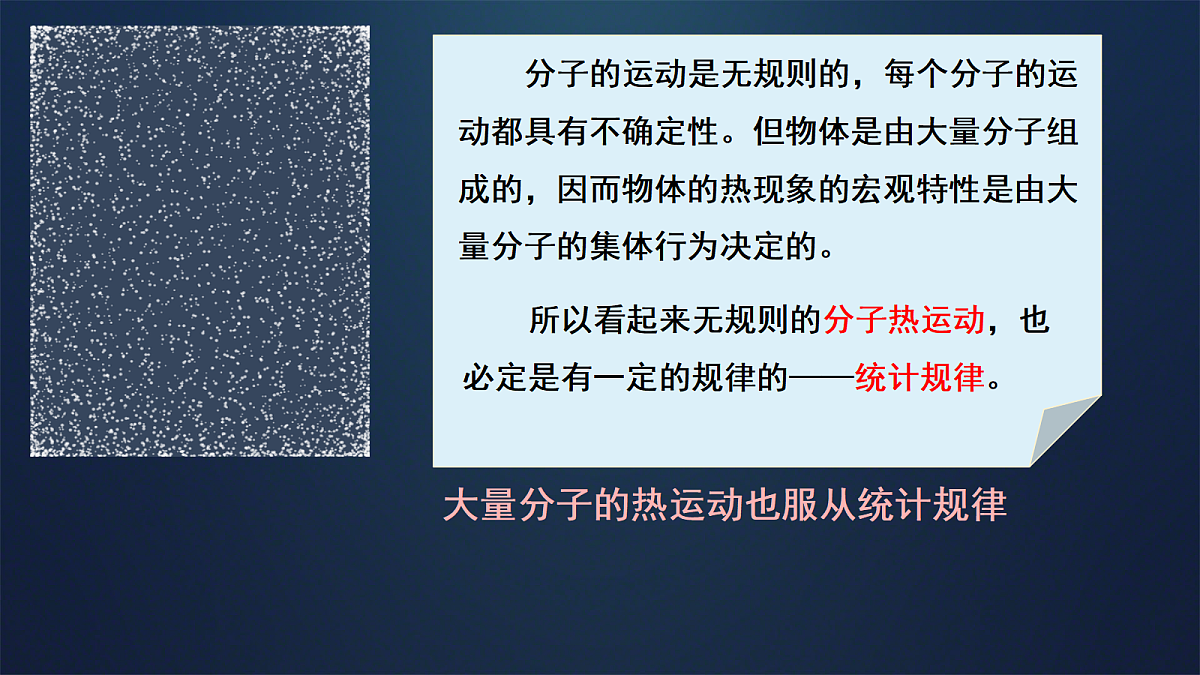 分子的运动是无规则的，每个分子的运动都具有不确定性。但物体是由大量分子组成的，因而物体的热现象的宏观特性是由大量分子的集体行为决定的。

所以看起来无规则的分子热运动，也必定是有一定的规律的——统计规律。

大量分子的热运动也服从统计规律